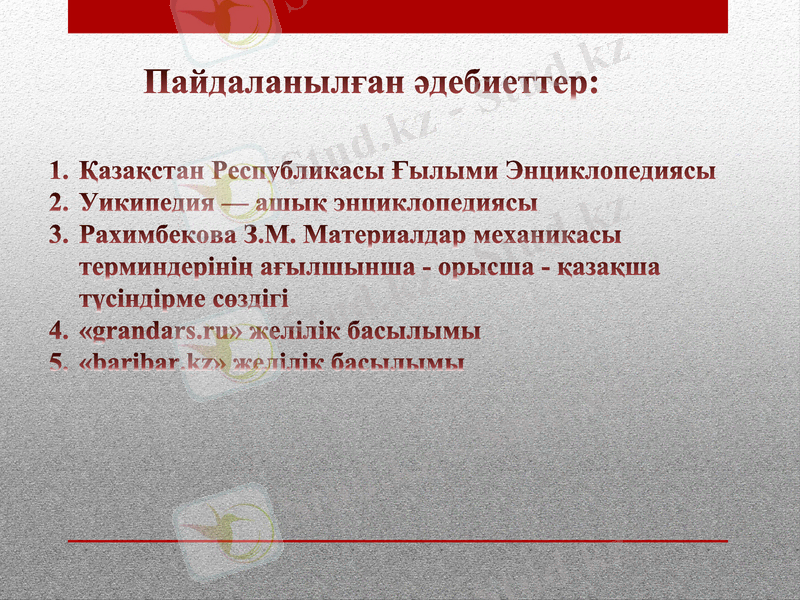 Пайдаланылған әдебиеттер:

1. Қазақстан Республикасы Ғылыми Энциклопедиясы
2. Уикипедия — ашық энциклопедиясы
3. Рахимбекова З.М. Материалдар механикасы терминдерінің ағылшынша - орысша - қазақша түсіндірме сөздігі
4. «grandars.ru» желілік басылымы
5. «baribar.kz» желілік басылымы

Stud.kz - Stud.kz